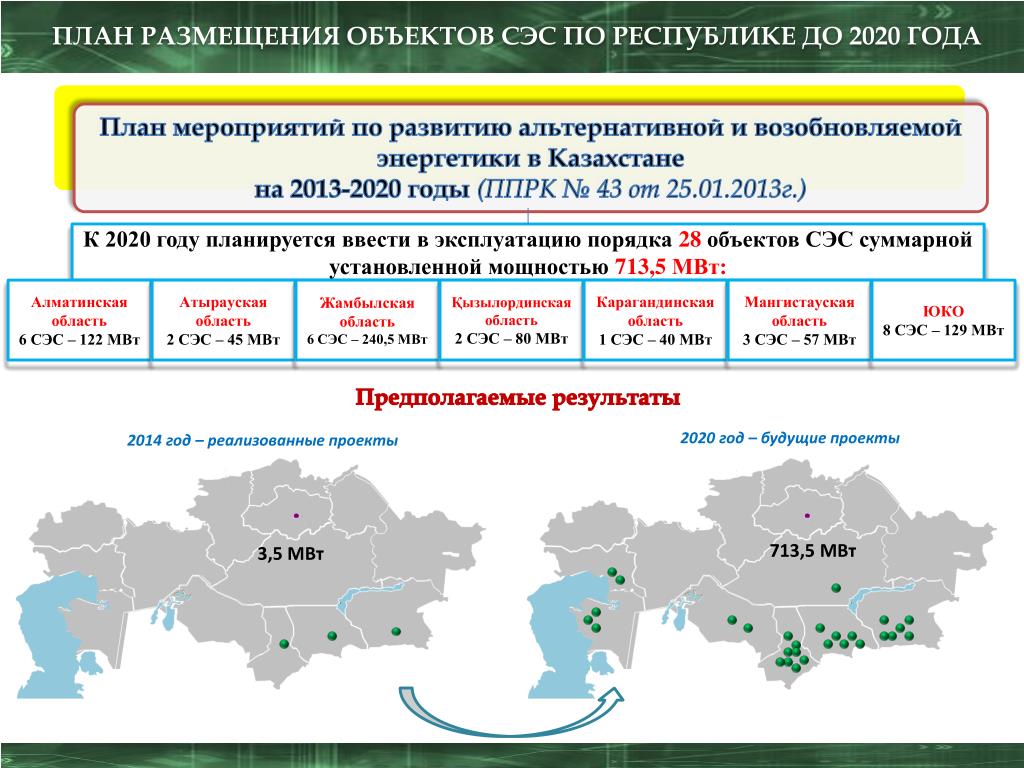 ПЛАН РАЗМЕЩЕНИЯ ОБЪЕКТОВ СЭС ПО РЕСПУБЛИКЕ ДО 2020 ГОДА

План мероприятий по развитию альтернативной и возобновляемой энергетики в Казахстане на 2013-2020 годы (ППРК № 43 от 25.01.2013г.)

К 2020 году планируется ввести в эксплуатацию порядка 28 объектов СЭС суммарной установленной мощностью 713,5 МВт:

Алматинская область
6 СЭС – 122 МВт

Атырауская область
2 СЭС – 45 МВт

Жамбылская область
6 СЭС – 240,5 МВт

Қызылординская область
2 СЭС – 80 МВт

Карагандинская область
1 СЭС – 40 МВт

Мангистауская область
3 СЭС – 57 МВт

ЮКО
8 СЭС – 129 МВт

Предполагаемые результаты

2014 год – реализованные проекты

3,5 МВт

2020 год – будущие проекты

713,5 МВт